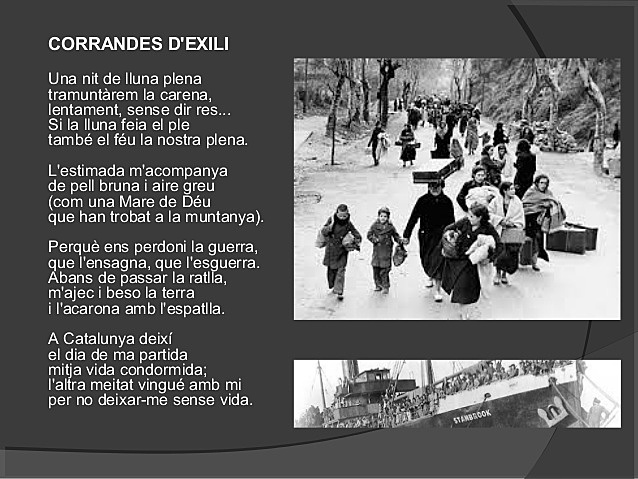 CORRANDES D'EXILI

Una nit de lluna plena
tramuntàrem la carena,
lentament, sense dir res...
Si la lluna feia el ple
també el féu la nostra plena.

L'estimada m'acompanya
de pell bruna i aire greu
(com una Mare de Déu
que han trobat a la muntanya).

Perquè ens perdoni la guerra,
que l'ensagna, que l'esguerra.
Abans de passar la ratlla,
m'ajec i beso la terra
i l'acarona amb l'espatlla.

A Catalunya deixí
el dia de ma partida
mitja vida condormida;
l'altra meitat vingué amb mi
per no deixar-me sense vida.

STANBROOK